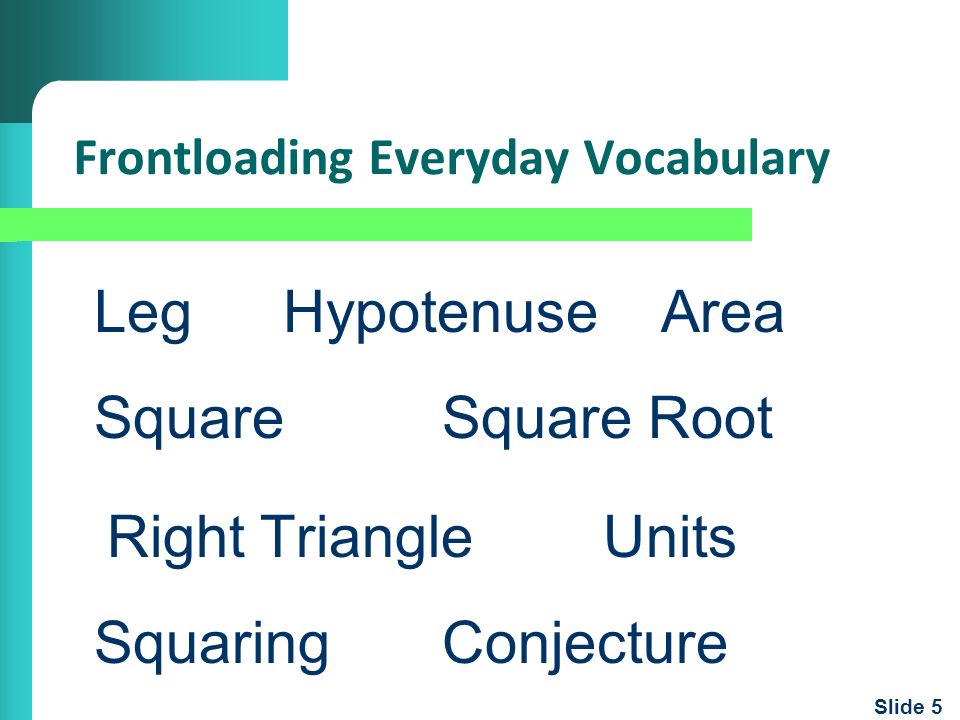 Frontloading Everyday Vocabulary

Leg Hypotenuse Area

Square Square Root

Right Triangle Units

Squaring Conjecture

Slide 5